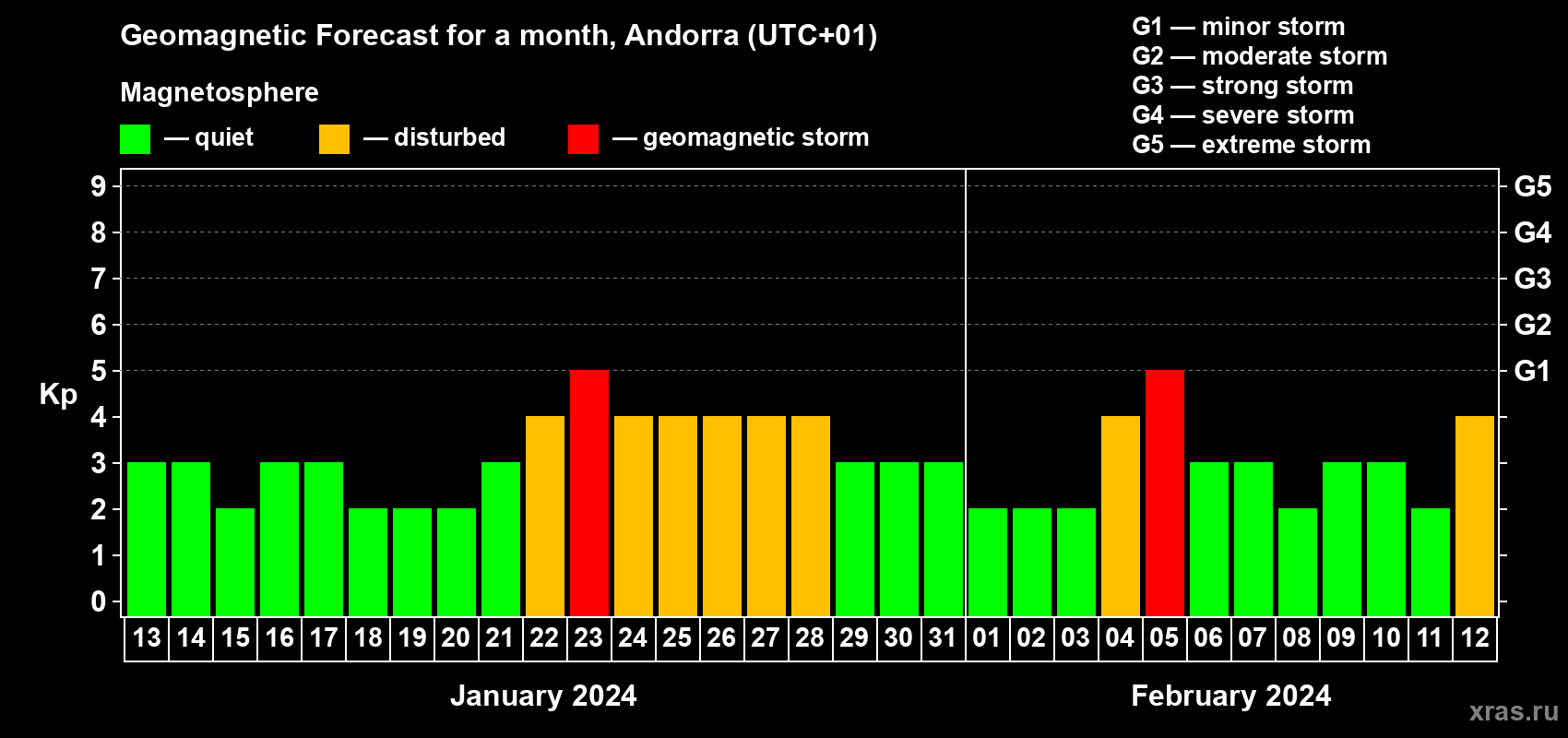 Geomagnetic Forecast for a month, Andorra (UTC+01)

Magnetosphere

— quiet — disturbed — geomagnetic storm

G1 — minor storm
G2 — moderate storm
G3 — strong storm
G4 — severe storm
G5 — extreme storm

Kp

9 8 7 6 5 4 3 2 1 0

G5 G4 G3 G2 G1

13 14 15 16 17 18 19 20 21 22 23 24 25 26 27 28 29 30 31 01 02 03 04 05 06 07 08 09 10 11 12

January 2024

February 2024

xras.ru